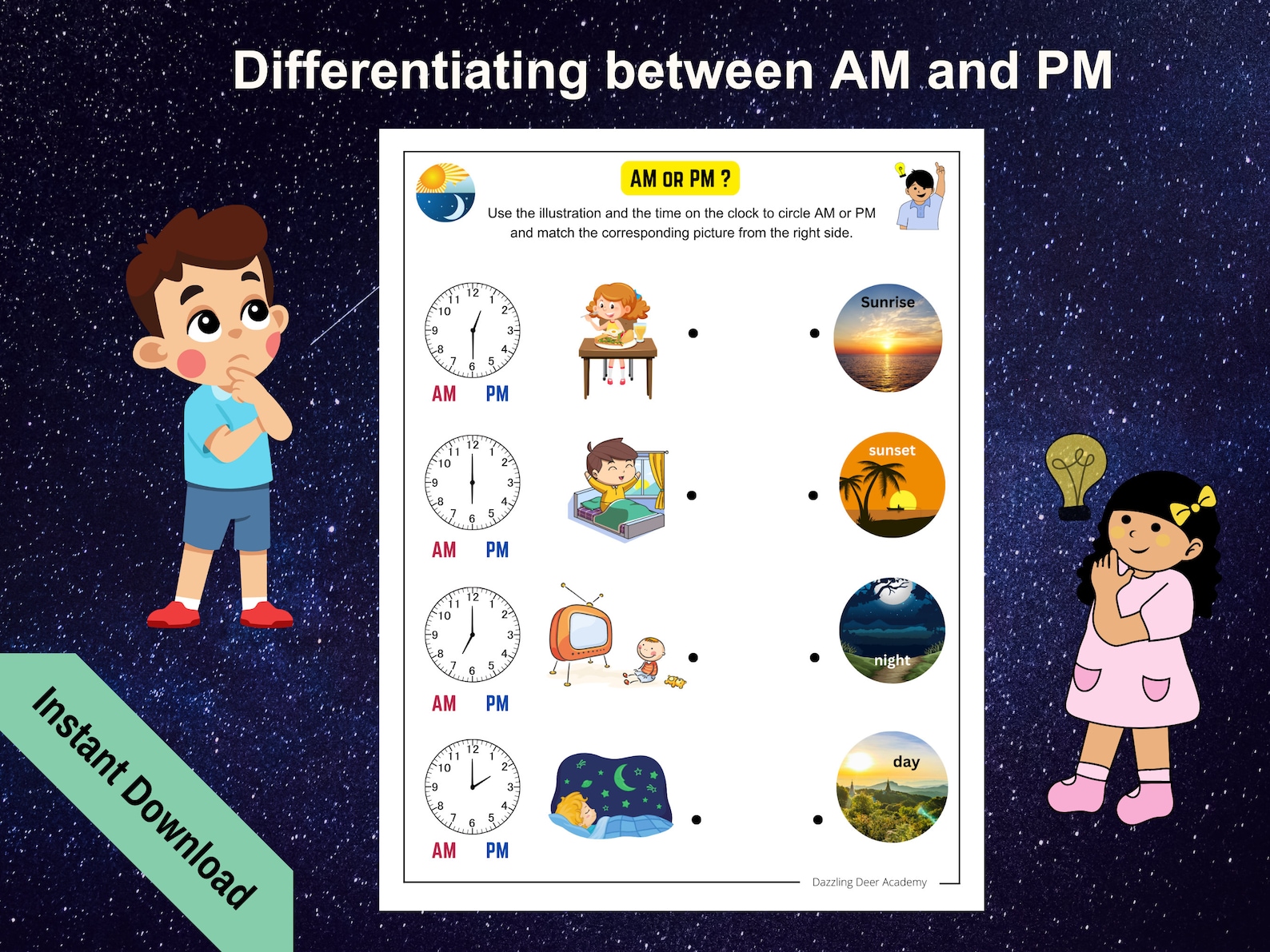 Differentiating between AM and PM

AM OR PM ?

Use the illustration and the time on the clock to circle AM or PM and match the corresponding picture from the right side.

12 1 2 3 4 5 6 7 8 9 10 11

AM PM

Sunrise

12 1 2 3 4 5 6 7 8 9 10 11

AM PM

sunset

12 1 2 3 4 5 6 7 8 9 10 11

AM PM

night

12 1 2 3 4 5 6 7 8 9 10 11

AM PM

day

Dazzling Deer Academy

Instant Download